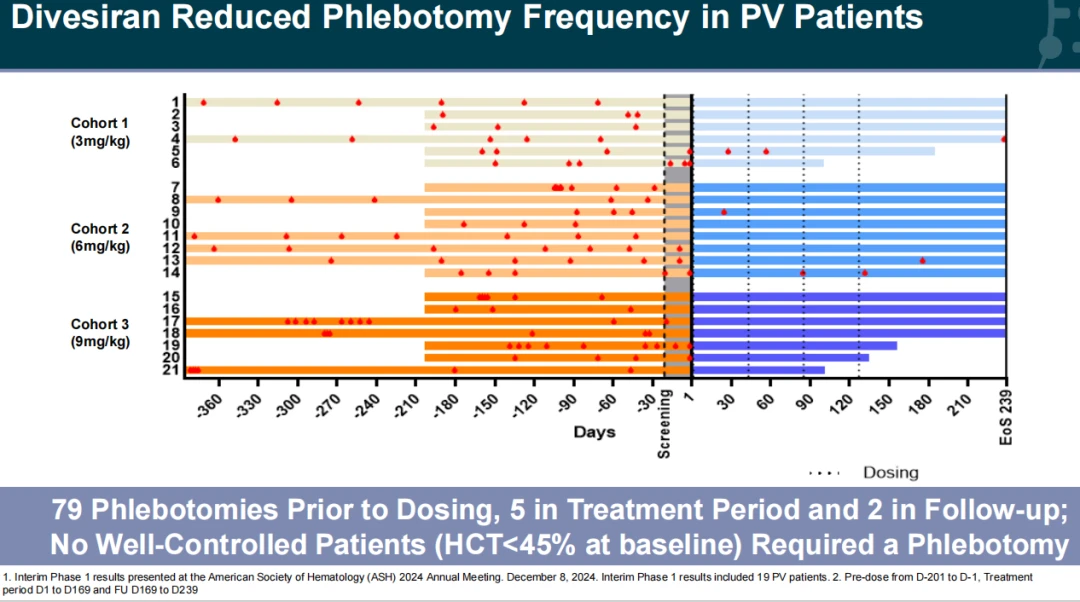 Divesiran Reduced Phlebotomy Frequency in PV Patients

Cohort 1
(3mg/kg)

Cohort 2
(6mg/kg)

Cohort 3
(9mg/kg)

1
2
3
4
5
6
7
8
9
10
11
12
13
14
15
16
17
18
19
20
21

-360
-330
-300
-270
-240
-210
-180
-150
-120
-90
-60
-30
Screening
1
30
60
90
120
150
180
210
EoS 239

Days

Dosing

79 Phlebotomies Prior to Dosing, 5 in Treatment Period and 2 in Follow-up; No Well-Controlled Patients (HCT<45% at baseline) Required a Phlebotomy

1. Interim Phase 1 results presented at the American Society of Hematology (ASH) 2024 Annual Meeting. December 8, 2024. Interim Phase 1 results included 19 PV patients. 2. Pre-dose from D-201 to D-1, Treatment period D1 to D169 and FU D169 to D239